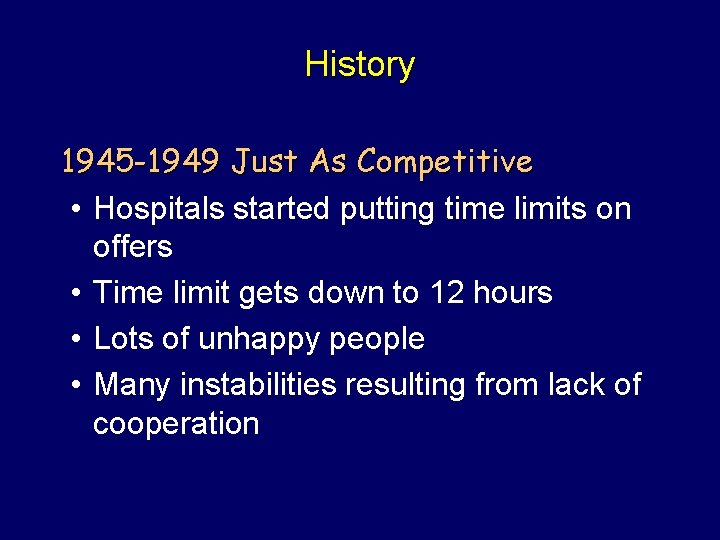 History

1945-1949 Just As Competitive

• Hospitals started putting time limits on offers
• Time limit gets down to 12 hours
• Lots of unhappy people
• Many instabilities resulting from lack of cooperation